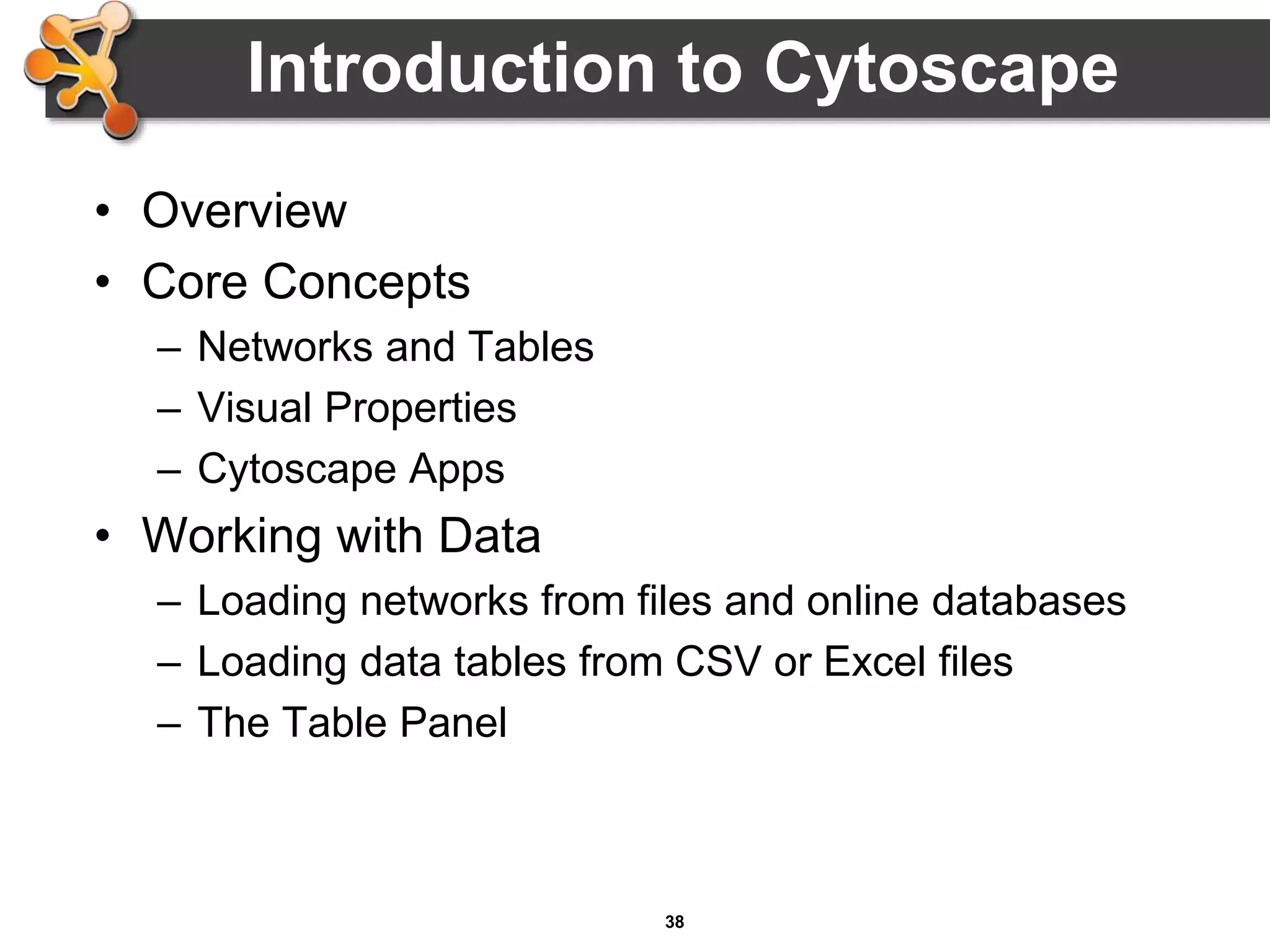 Introduction to Cytoscape

• Overview
• Core Concepts
– Networks and Tables
– Visual Properties
– Cytoscape Apps
• Working with Data
– Loading networks from files and online databases
– Loading data tables from CSV or Excel files
– The Table Panel

38